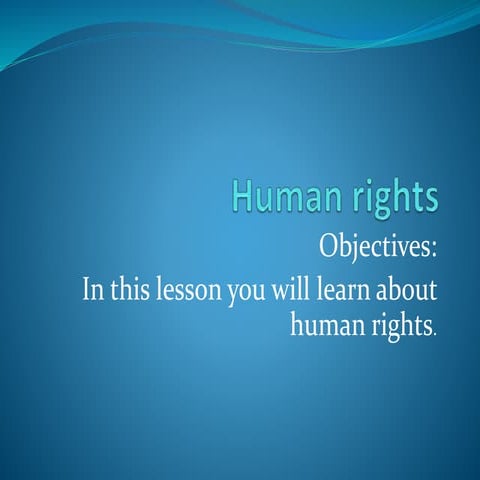 Human rights

Objectives:

In this lesson you will learn about human rights.